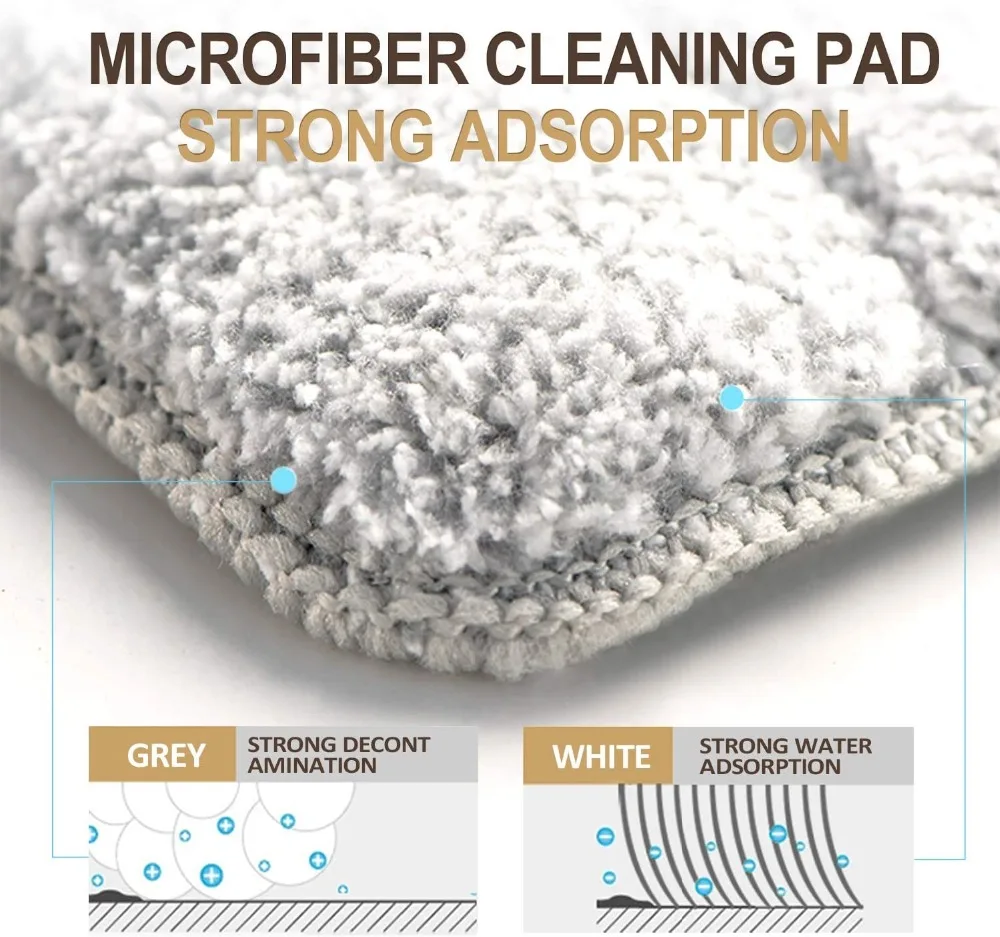 MICROFIBER CLEANING PAD
STRONG ADSORPTION

GREY STRONG DECONT AMINATION

WHITE STRONG WATER ADSORPTION